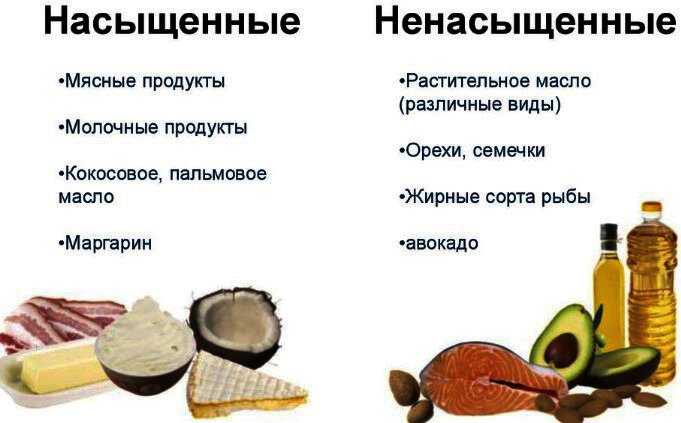 Насыщенные

•Мясные продукты

•Молочные продукты

•Кокосовое, пальмовое масло

•Маргарин

Ненасыщенные

•Растительное масло (различные виды)

•Орехи, семечки

•Жирные сорта рыбы

•авокадо